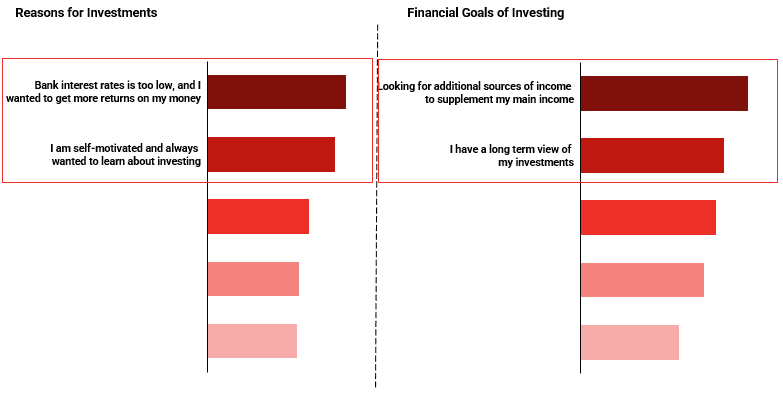 Reasons for Investments

Bank interest rates is too low, and I wanted to get more returns on my money

I am self-motivated and always wanted to learn about investing

Financial Goals of Investing

Looking for additional sources of income to supplement my main income

I have a long term view of my investments